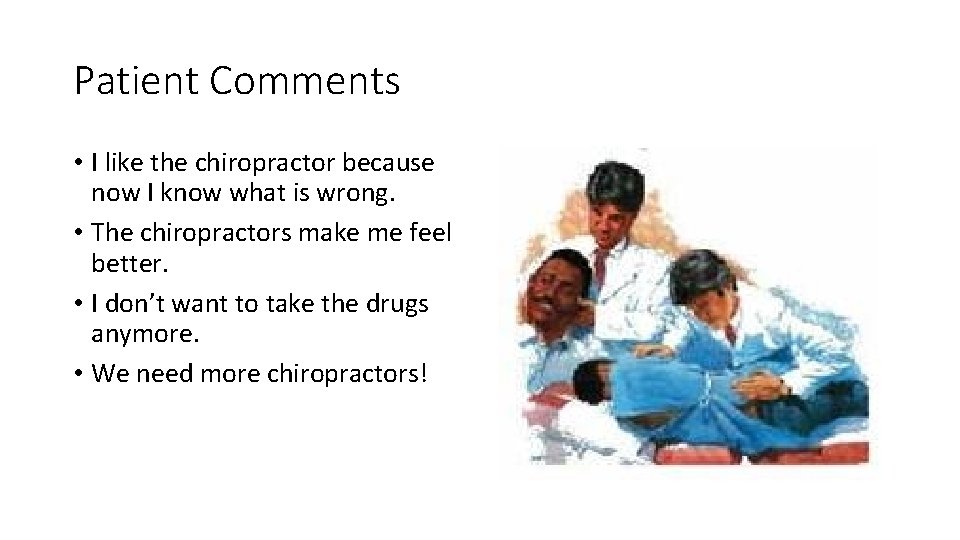 Patient Comments

• I like the chiropractor because now I know what is wrong.
• The chiropractors make me feel better.
• I don't want to take the drugs anymore.
• We need more chiropractors!